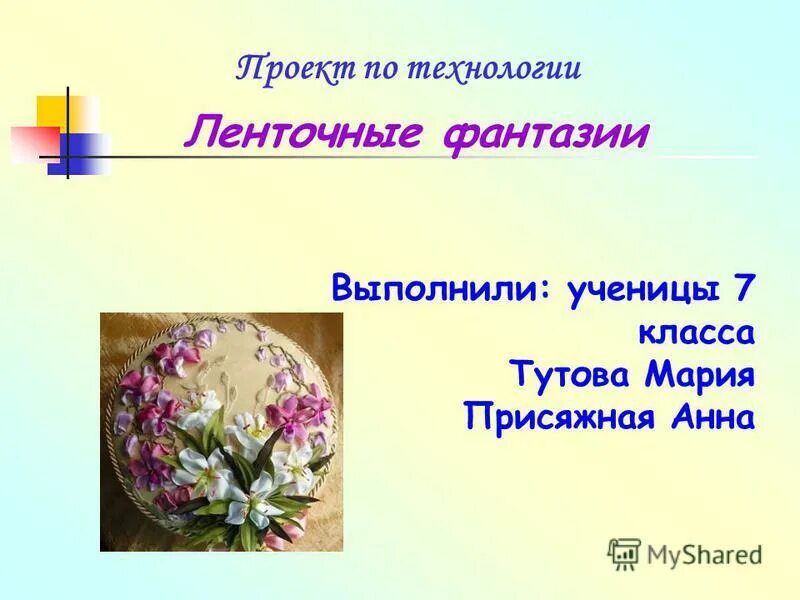 Проект по технологии

Ленточные фантазии

Выполнили: ученицы 7 класса
Тутова Мария
Присяжная Анна

MyShared